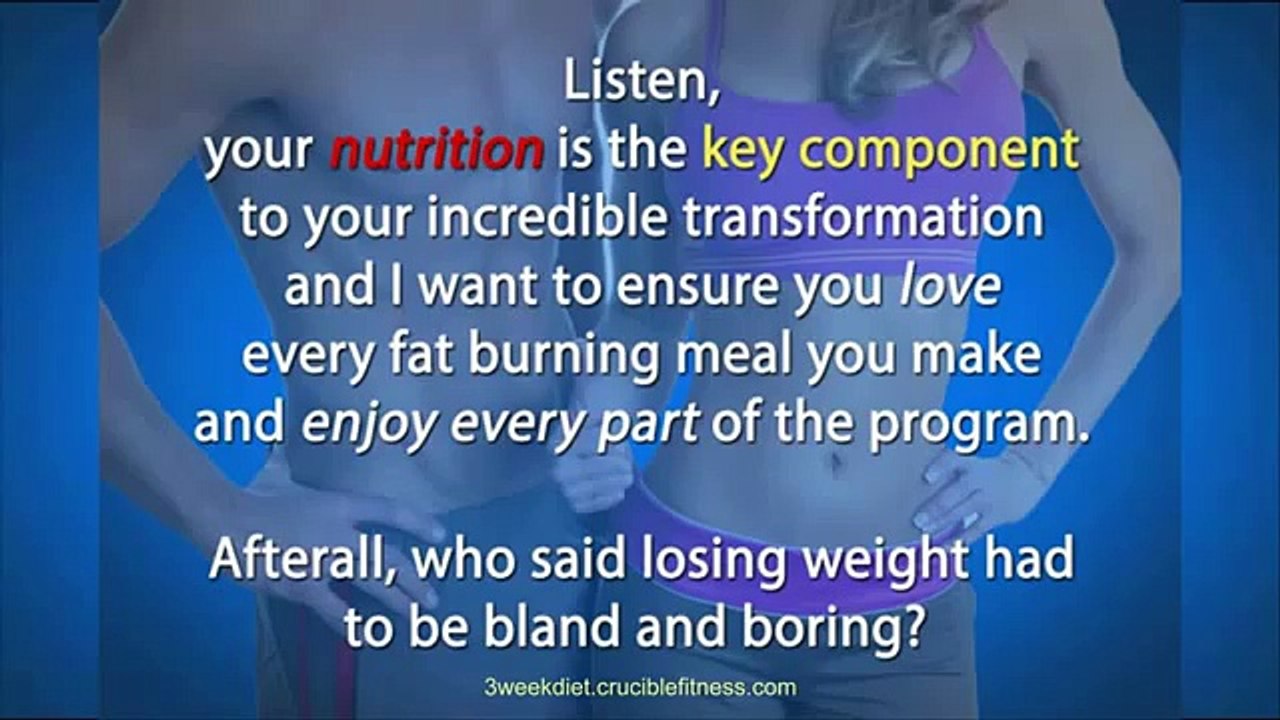 Listen,
your nutrition is the key component to your incredible transformation and I want to ensure you love every fat burning meal you make and enjoy every part of the program.

Afterall, who said losing weight had to be bland and boring?

3weekdiet.cruciblefitness.com